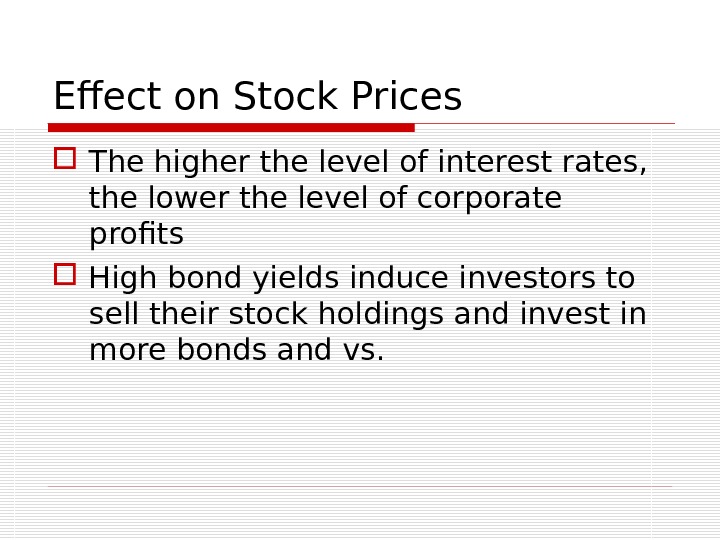 Effect on Stock Prices

The higher the level of interest rates, the lower the level of corporate profits

High bond yields induce investors to sell their stock holdings and invest in more bonds and vs.